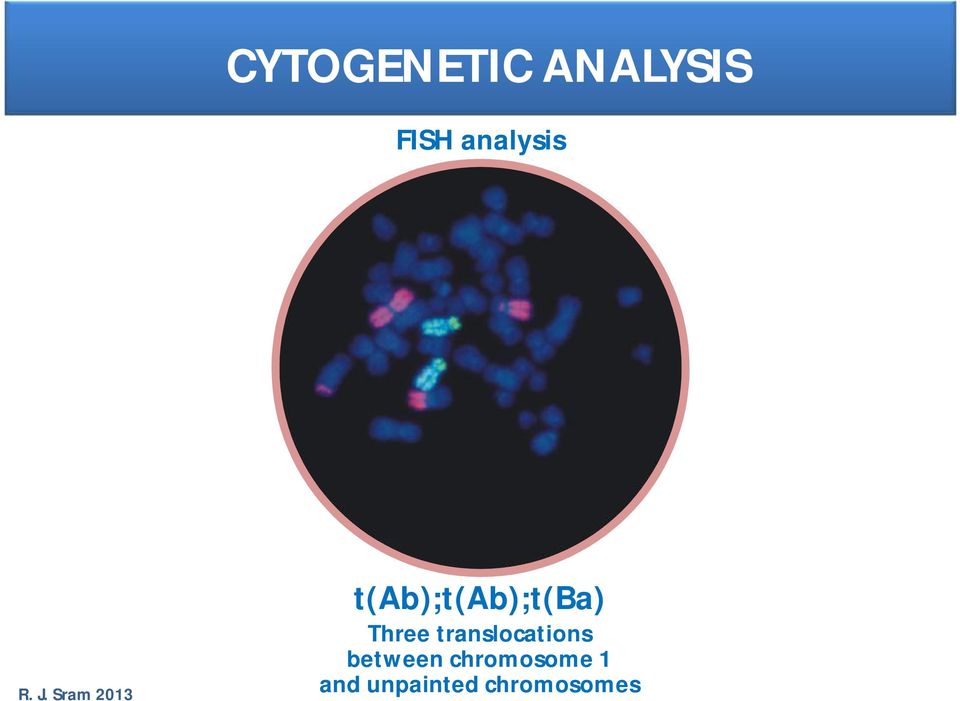 CYTOGENETIC ANALYSIS

FISH analysis

t(Ab);t(Ab);t(Ba)

Three translocations between chromosome 1 and unpainted chromosomes

R. J. Sram 2013